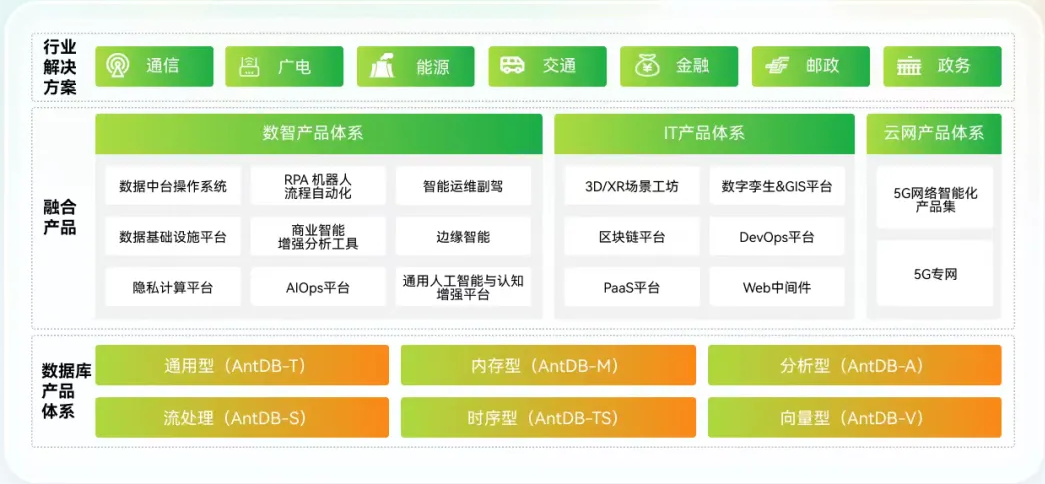 行业解决方案

通信
广电
能源
交通
金融
邮政
政务

融合产品

数智产品体系

数据中台操作系统
RPA 机器人流程自动化
智能运维副驾
数据基础设施平台
商业智能增强分析工具
边缘智能
隐私计算平台
AIOps平台
通用人工智能与认知增强平台

IT产品体系

3D/XR场景工坊
数字孪生&GIS平台
区块链平台
DevOps平台
PaaS平台
Web中间件

云网产品体系

5G网络智能化产品集
5G专网

数据库产品体系

通用型（AntDB-T）
内存型（AntDB-M）
分析型（AntDB-A）
流处理（AntDB-S）
时序型（AntDB-TS）
向量型（AntDB-V）